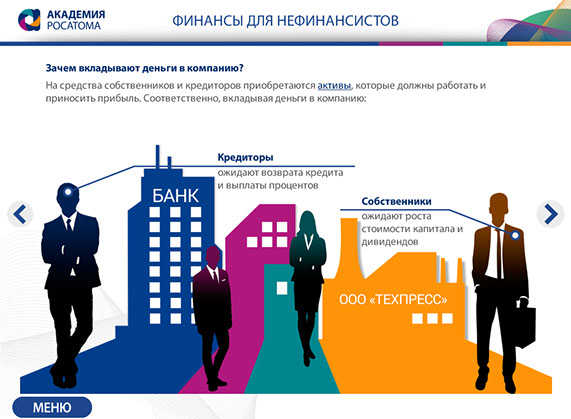 АКАДЕМИЯ РОСАТОМА

ФИНАНСЫ ДЛЯ НЕФИНАНСИСТОВ

Зачем вкладывают деньги в компанию?

На средства собственников и кредиторов приобретаются активы, которые должны работать и приносить прибыль. Соответственно, вкладывая деньги в компанию:

Кредиторы
ожидают возврата кредита и выплаты процентов

БАНК

Собственники
ожидают роста стоимости капитала и дивидендов

ООО «ТЕХПРЕСС»

МЕНЮ